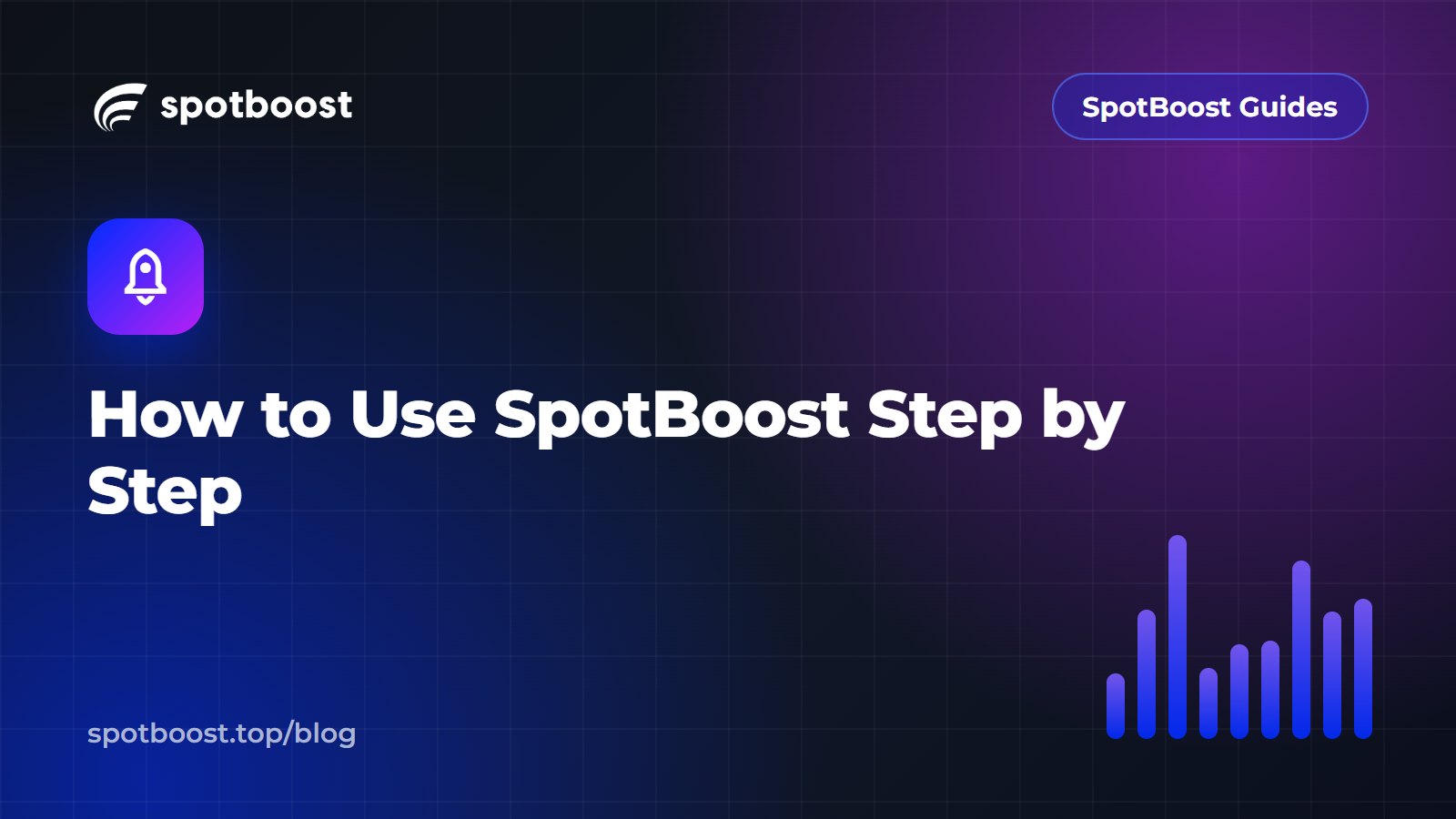 spotboost

SpotBoost Guides

How to Use SpotBoost Step by Step

spotboost.top/blog